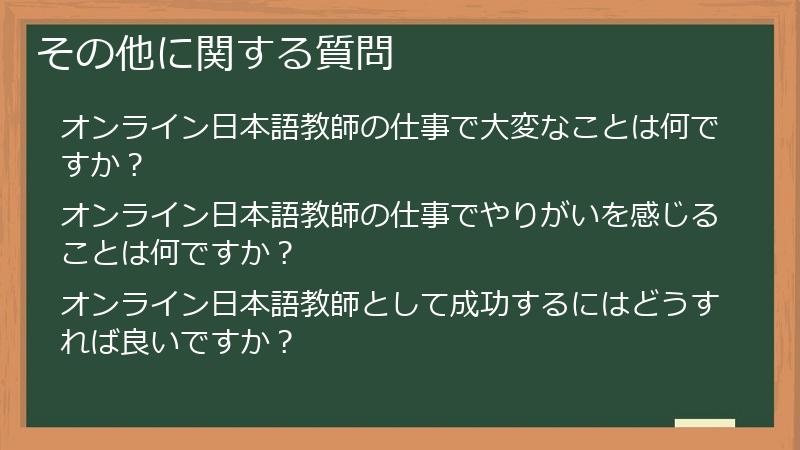 その他に関する質問

オンライン日本語教師の仕事で大変なことは何ですか？

オンライン日本語教師の仕事でやりがいを感じることは何ですか？

オンライン日本語教師として成功するにはどうすれば良いですか？